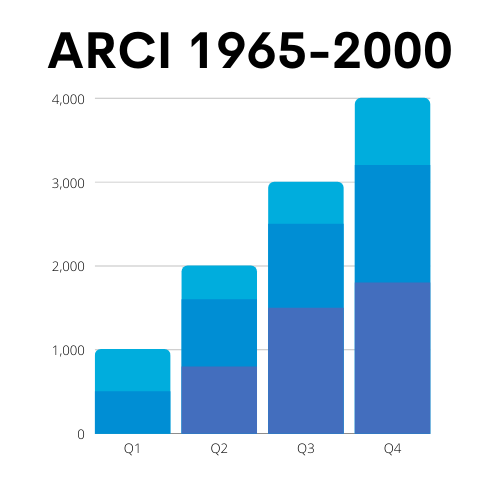 ARCI 1965-2000

4,000
3,000
2,000
1,000
0

Q1
Q2
Q3
Q4